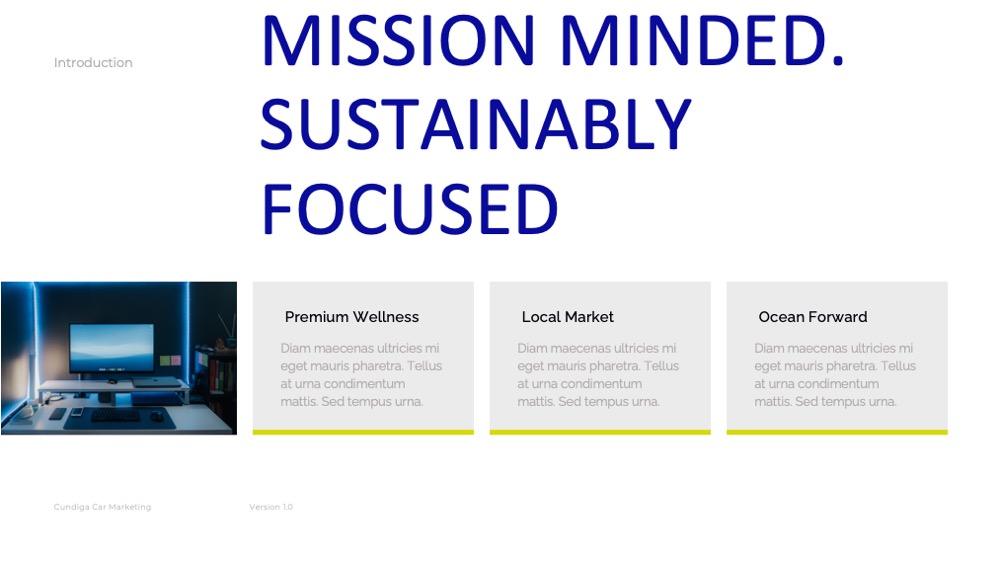 Introduction

MISSION MINDED. SUSTAINABLY FOCUSED

Premium Wellness

Diam maecenas ultricies mi eget mauris pharetra. Tellus at urna condimentum mattis. Sed tempus urna.

Local Market

Diam maecenas ultricies mi eget mauris pharetra. Tellus at urna condimentum mattis. Sed tempus urna.

Ocean Forward

Diam maecenas ultricies mi eget mauris pharetra. Tellus at urna condimentum mattis. Sed tempus urna.

Cundiga Car Marketing

Version 1.0